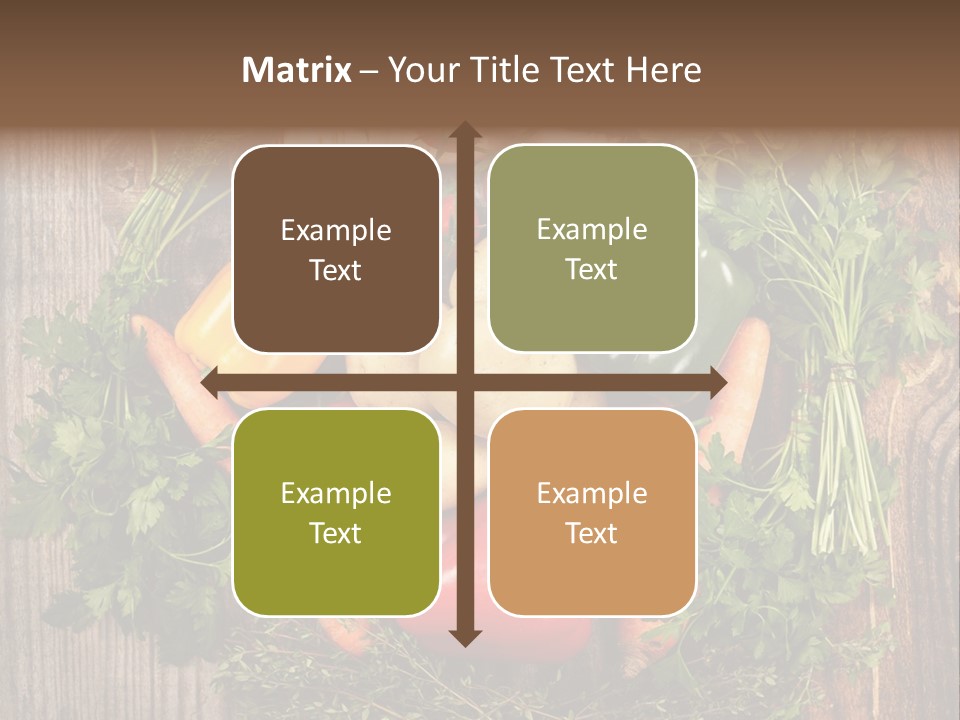 Matrix – Your Title Text Here

Example Text

Example Text

Example Text

Example Text